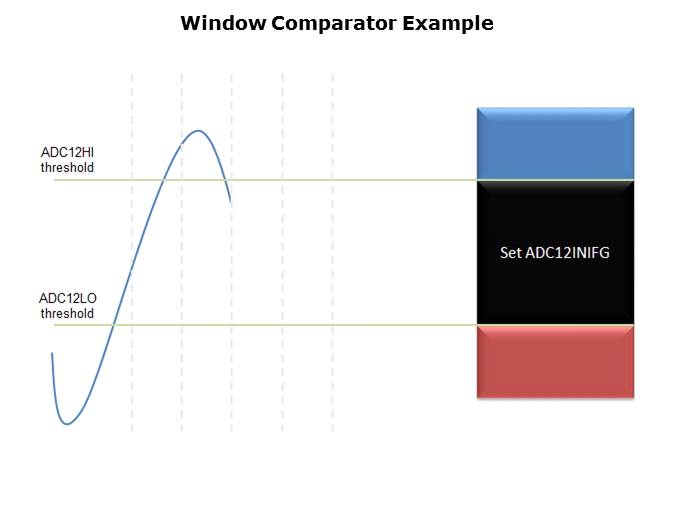 Window Comparator Example

ADC12HI threshold

ADC12LO threshold

Set ADC12INIFG